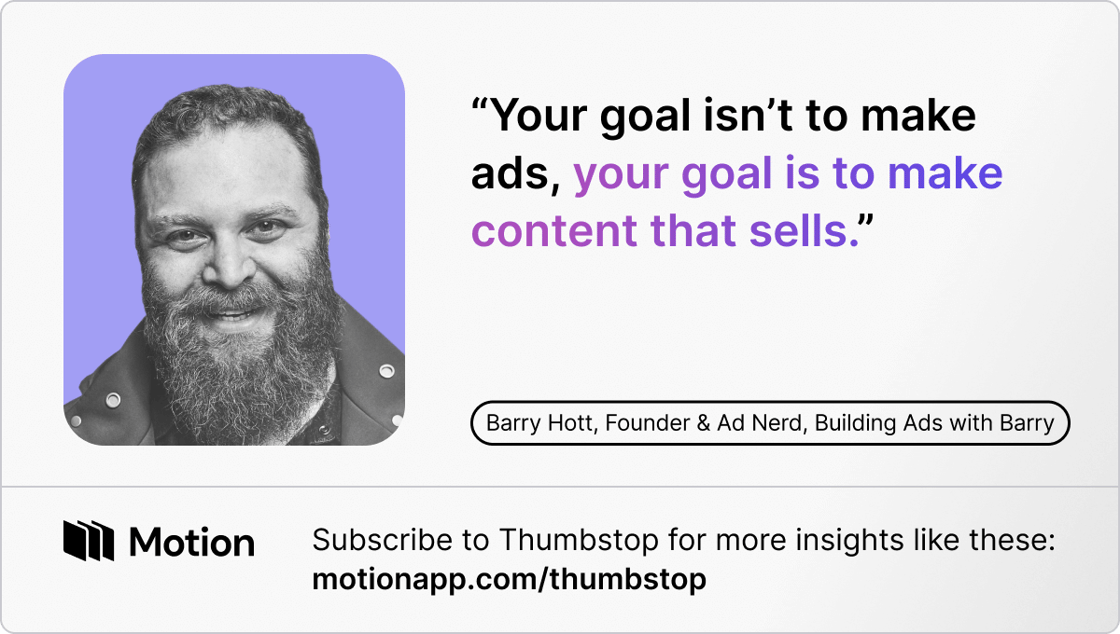 “Your goal isn’t to make ads, your goal is to make content that sells.”

Barry Hott, Founder & Ad Nerd, Building Ads with Barry

Motion

Subscribe to Thumbstop for more insights like these: motionapp.com/thumbstop